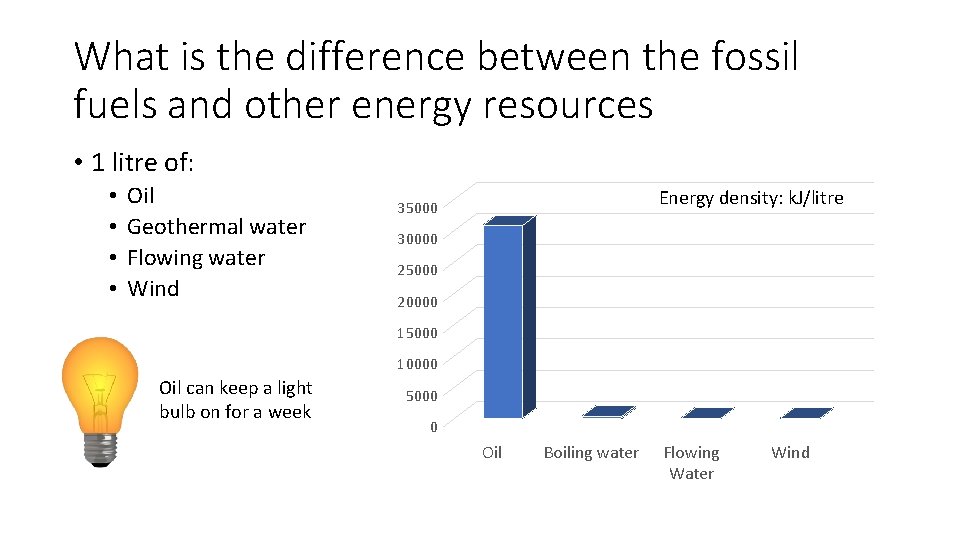 What is the difference between the fossil fuels and other energy resources

• 1 litre of:
  • Oil
  • Geothermal water
  • Flowing water
  • Wind

Oil can keep a light bulb on for a week

Energy density: kJ/litre

35000
30000
25000
20000
15000
10000
5000
0

Oil
Boiling water
Flowing Water
Wind